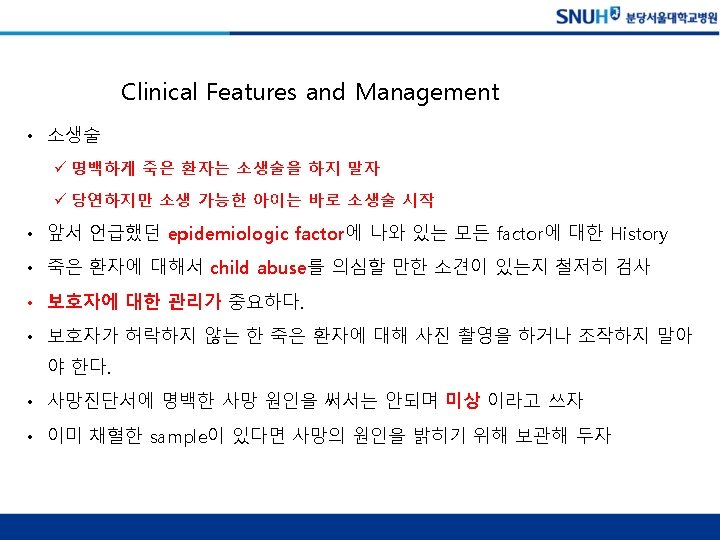 SNUH 분당서울대학교병원

Clinical Features and Management

• 소생술

✓ 명백하게 죽은 환자는 소생술을 하지 말자

✓ 당연하지만 소생 가능한 아이는 바로 소생술 시작

• 앞서 언급했던 epidemiologic factor에 나와 있는 모든 factor에 대한 History

• 죽은 환자에 대해서 child abuse를 의심할 만한 소견이 있는지 철저히 검사

• 보호자에 대한 관리가 중요하다.

• 보호자가 허락하지 않는 한 죽은 환자에 대해 사진 촬영을 하거나 조작하지 말아야 한다.

• 사망진단서에 명백한 사망 원인을 써서는 안되며 미상 이라고 쓰자

• 이미 채혈한 sample이 있다면 사망의 원인을 밝히기 위해 보관해 두자